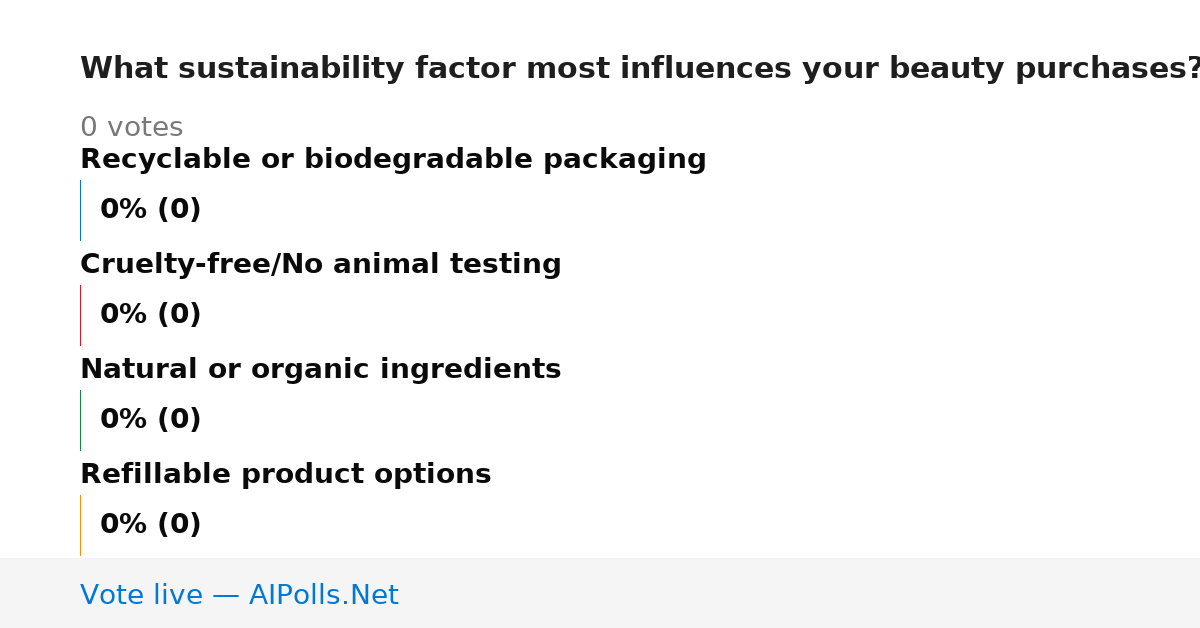 What sustainability factor most influences your beauty purchases?

0 votes

Recyclable or biodegradable packaging

0% (0)

Cruelty-free/No animal testing

0% (0)

Natural or organic ingredients

0% (0)

Refillable product options

0% (0)

Vote live — AIPolls.Net